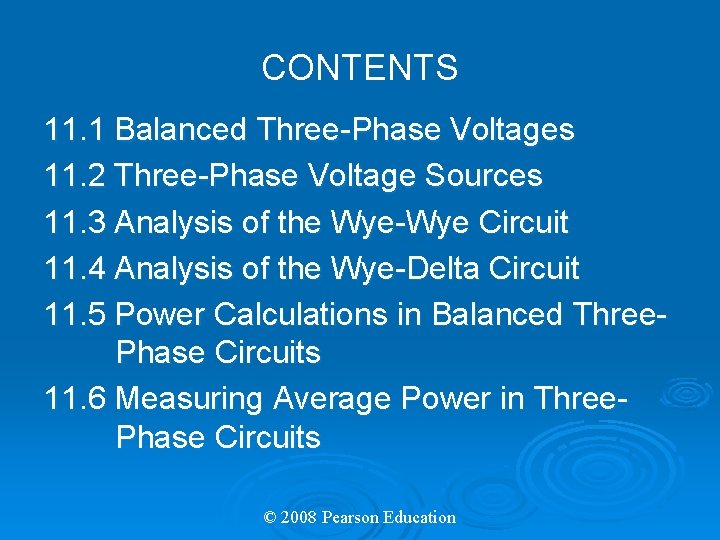 CONTENTS

11.1 Balanced Three-Phase Voltages

11.2 Three-Phase Voltage Sources

11.3 Analysis of the Wye-Wye Circuit

11.4 Analysis of the Wye-Delta Circuit

11.5 Power Calculations in Balanced Three-Phase Circuits

11.6 Measuring Average Power in Three-Phase Circuits

© 2008 Pearson Education